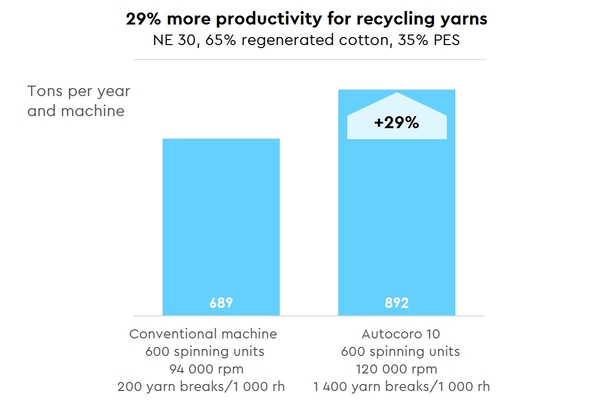 29% more productivity for recycling yarns
NE 30, 65% regenerated cotton, 35% PES

Tons per year and machine

+29%

689

892

Conventional machine
600 spinning units
94 000 rpm
200 yarn breaks/1 000 rh

Autocoro 10
600 spinning units
120 000 rpm
1 400 yarn breaks/1 000 rh